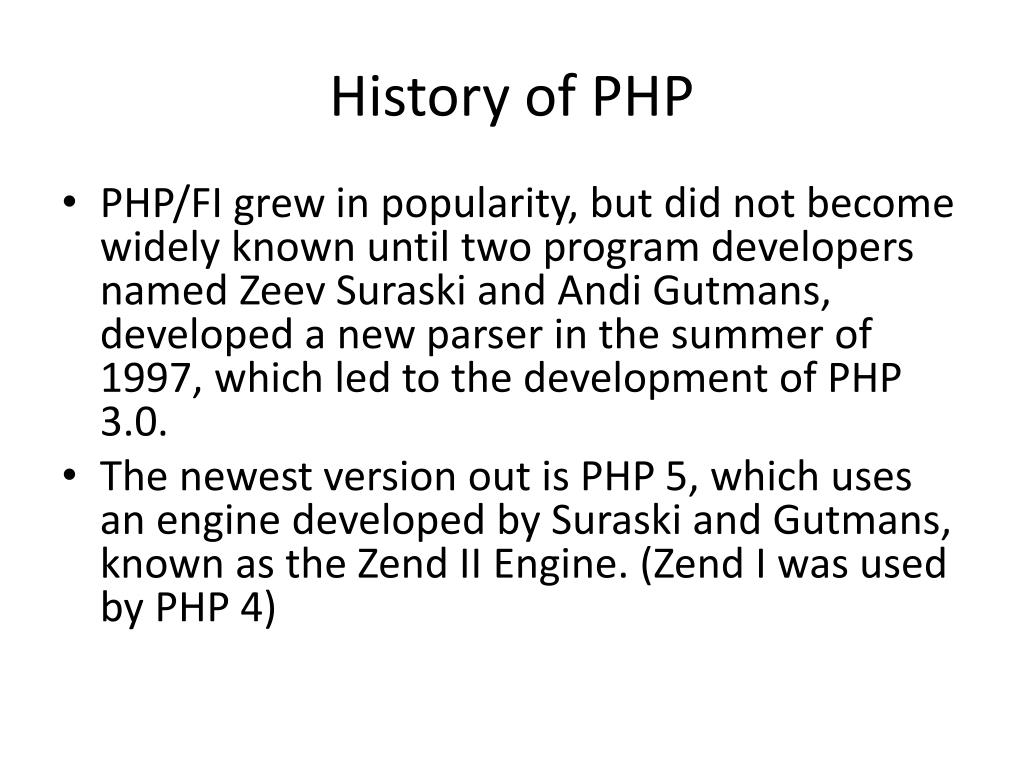 History of PHP

• PHP/FI grew in popularity, but did not become widely known until two program developers named Zeev Suraski and Andi Gutmans, developed a new parser in the summer of 1997, which led to the development of PHP 3.0.

• The newest version out is PHP 5, which uses an engine developed by Suraski and Gutmans, known as the Zend II Engine. (Zend I was used by PHP 4)